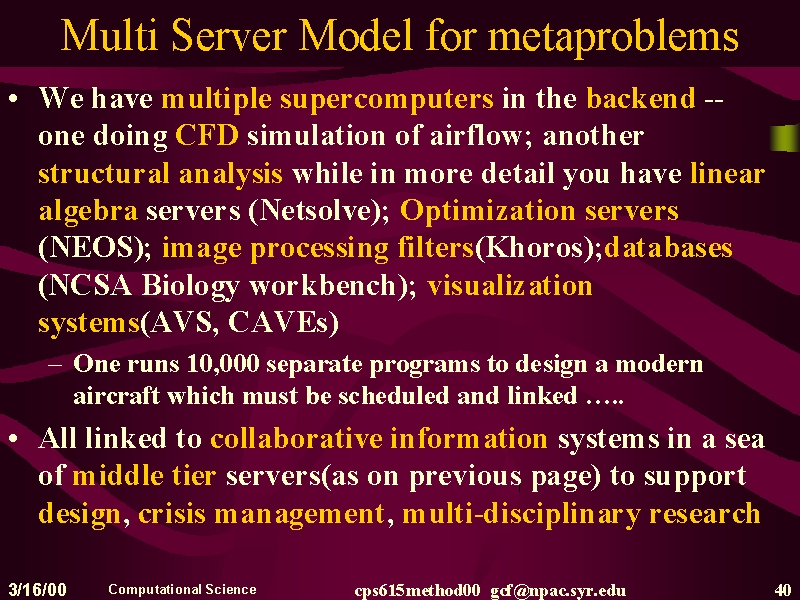 Multi Server Model for metaproblems

• We have multiple supercomputers in the backend -- one doing CFD simulation of airflow; another structural analysis while in more detail you have linear algebra servers (Netsolve); Optimization servers (NEOS); image processing filters(Khoros);databases (NCSA Biology workbench); visualization systems(AVS, CAVEs)

– One runs 10,000 separate programs to design a modern aircraft which must be scheduled and linked …..

• All linked to collaborative information systems in a sea of middle tier servers(as on previous page) to support design, crisis management, multi-disciplinary research

3/16/00 Computational Science cps615method00 gcf@npac.syr.edu 40